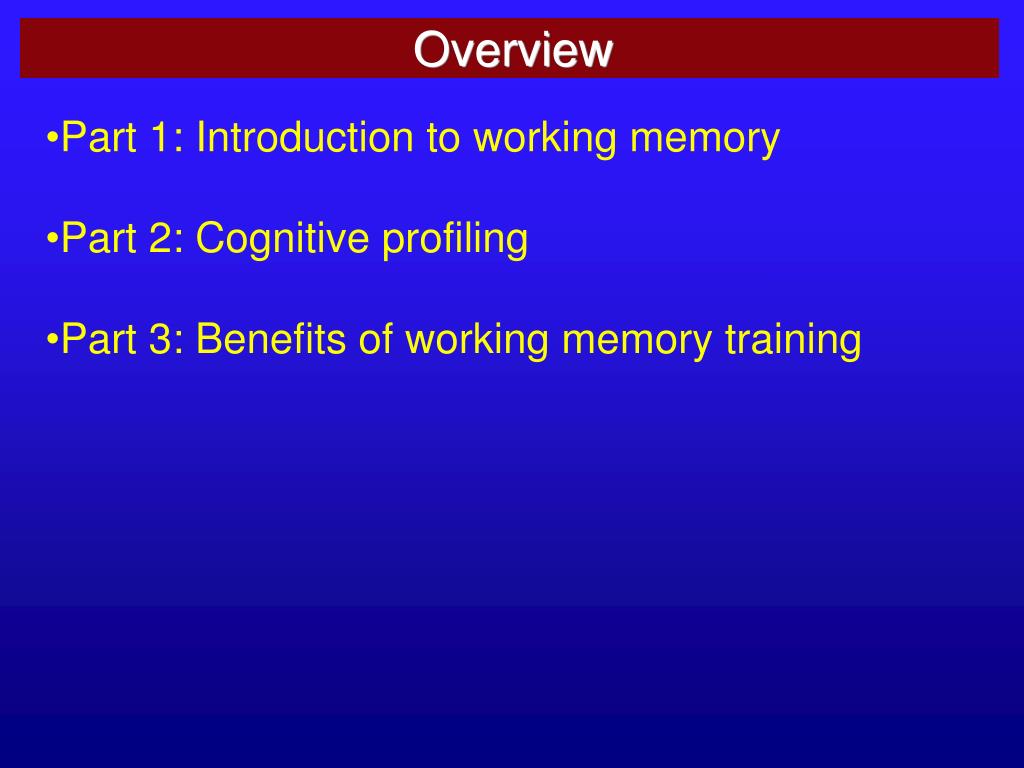 Overview

•Part 1: Introduction to working memory

•Part 2: Cognitive profiling

•Part 3: Benefits of working memory training